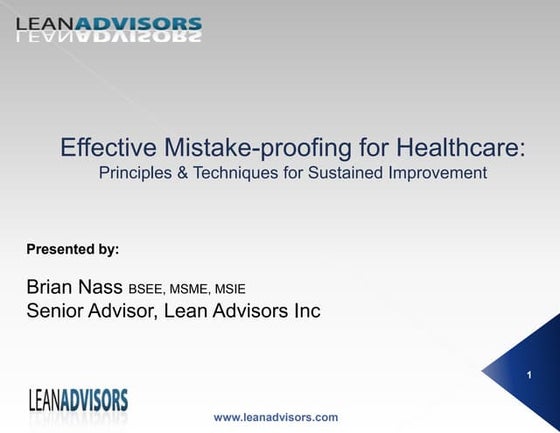 LEANADVISORS

Effective Mistake-proofing for Healthcare:
Principles & Techniques for Sustained Improvement

Presented by:

Brian Nass BSEE, MSME, MSIE
Senior Advisor, Lean Advisors Inc

1

LEANADVISORS

www.leanadvisors.com